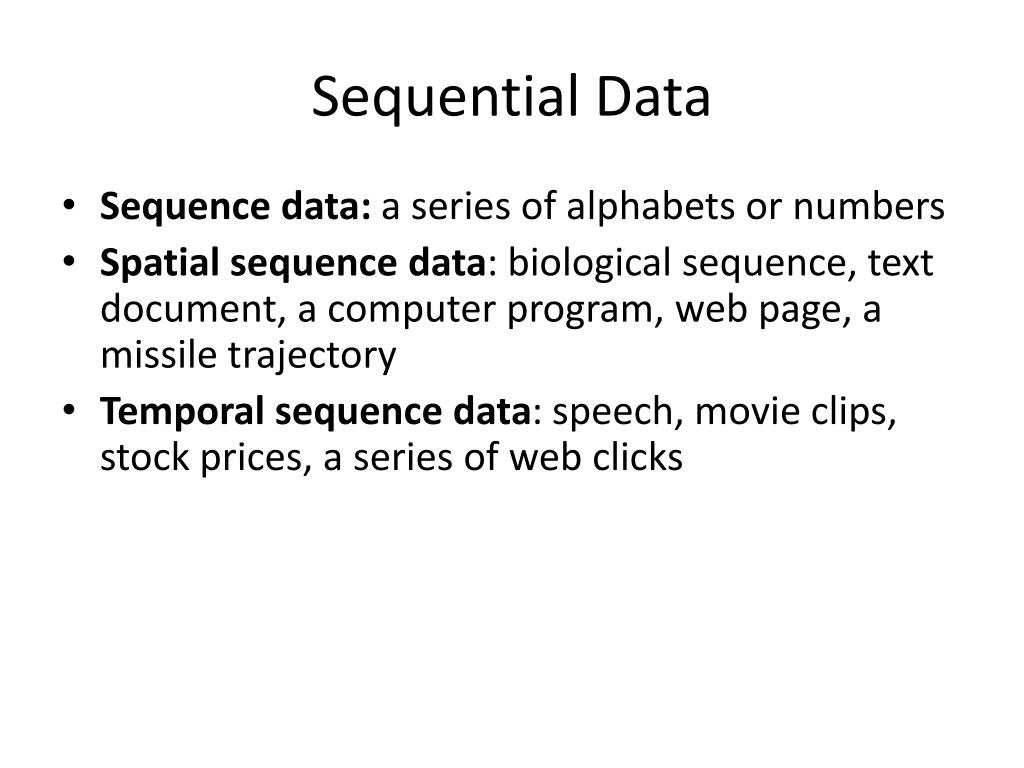 Sequential Data

• Sequence data: a series of alphabets or numbers
• Spatial sequence data: biological sequence, text document, a computer program, web page, a missile trajectory
• Temporal sequence data: speech, movie clips, stock prices, a series of web clicks